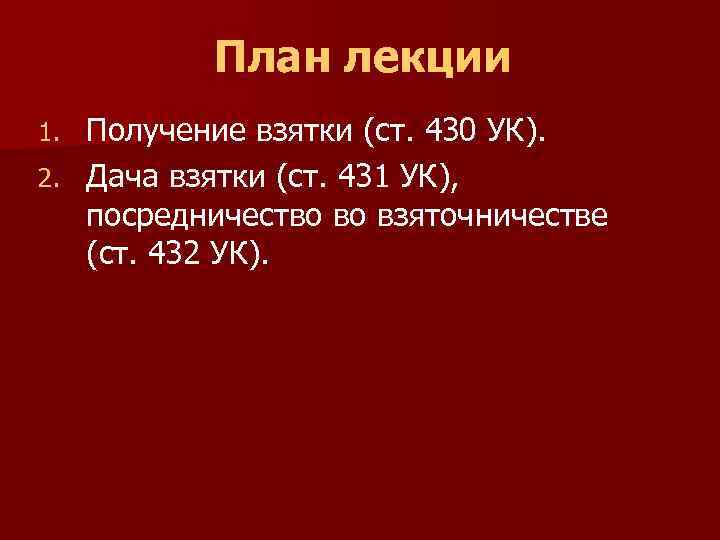 План лекции

1. Получение взятки (ст. 430 УК).
2. Дача взятки (ст. 431 УК), посредничество во взяточничестве (ст. 432 УК).